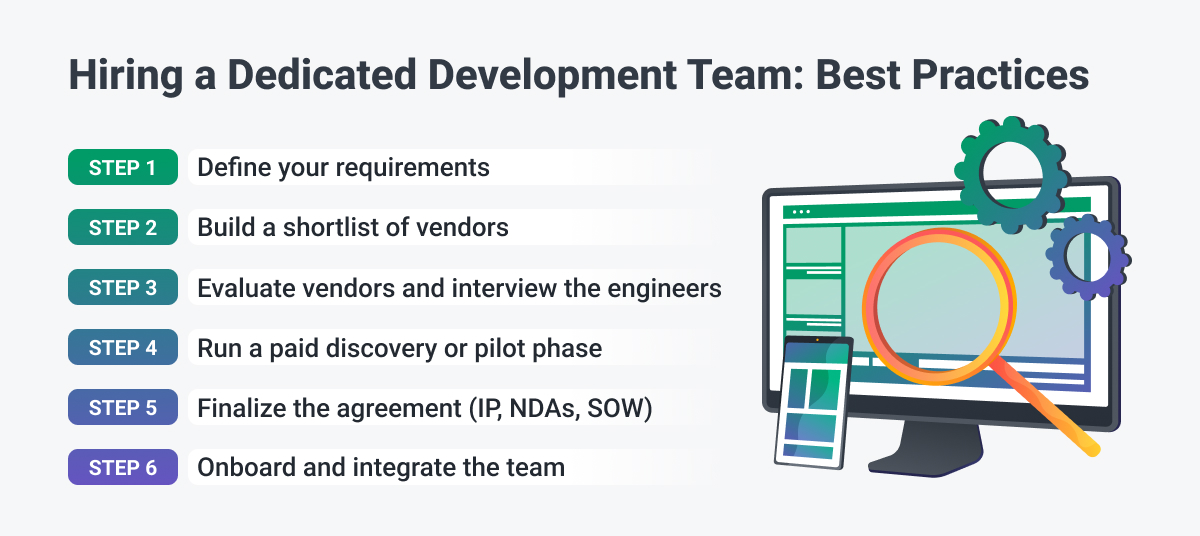 Hiring a Dedicated Development Team: Best Practices

STEP 1 Define your requirements

STEP 2 Build a shortlist of vendors

STEP 3 Evaluate vendors and interview the engineers

STEP 4 Run a paid discovery or pilot phase

STEP 5 Finalize the agreement (IP, NDAs, SOW)

STEP 6 Onboard and integrate the team